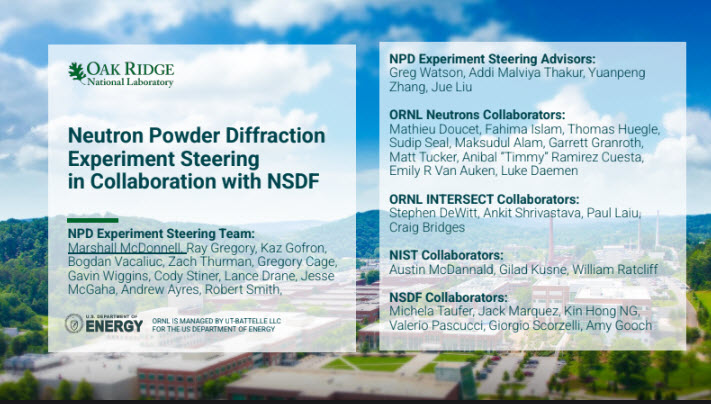 OAK RIDGE
National Laboratory

Neutron Powder Diffraction Experiment Steering in Collaboration with NSDF

NPD Experiment Steering Team:
Marshall McDonnell, Ray Gregory, Kaz Gofron, Bogdan Vacaliuc, Zach Thurman, Gregory Cage, Gavin Wiggins, Cody Stiner, Lance Drane, Jesse McGaha, Andrew Ayres, Robert Smith,

U.S. DEPARTMENT OF ENERGY

ORNL IS MANAGED BY UT-BATTELLE LLC FOR THE US DEPARTMENT OF ENERGY

NPD Experiment Steering Advisors:
Greg Watson, Addi Malviya Thakur, Yuanpeng Zhang, Jue Liu

ORNL Neutrons Collaborators:
Mathieu Doucet, Fahima Islam, Thomas Huegle, Sudip Seal, Maksudul Alam, Garrett Granroth, Matt Tucker, Anibal "Timmy" Ramirez Cuesta, Emily R Van Auken, Luke Daemen

ORNL INTERSECT Collaborators:
Stephen DeWitt, Ankit Shrivastava, Paul Laiu, Craig Bridges

NIST Collaborators:
Austin McDannald, Gilad Kusne, William Ratcliff

NSDF Collaborators:
Michela Taufer, Jack Marquez, Kin Hong NG, Valerio Pascucci, Giorgio Scorzelli, Amy Gooch